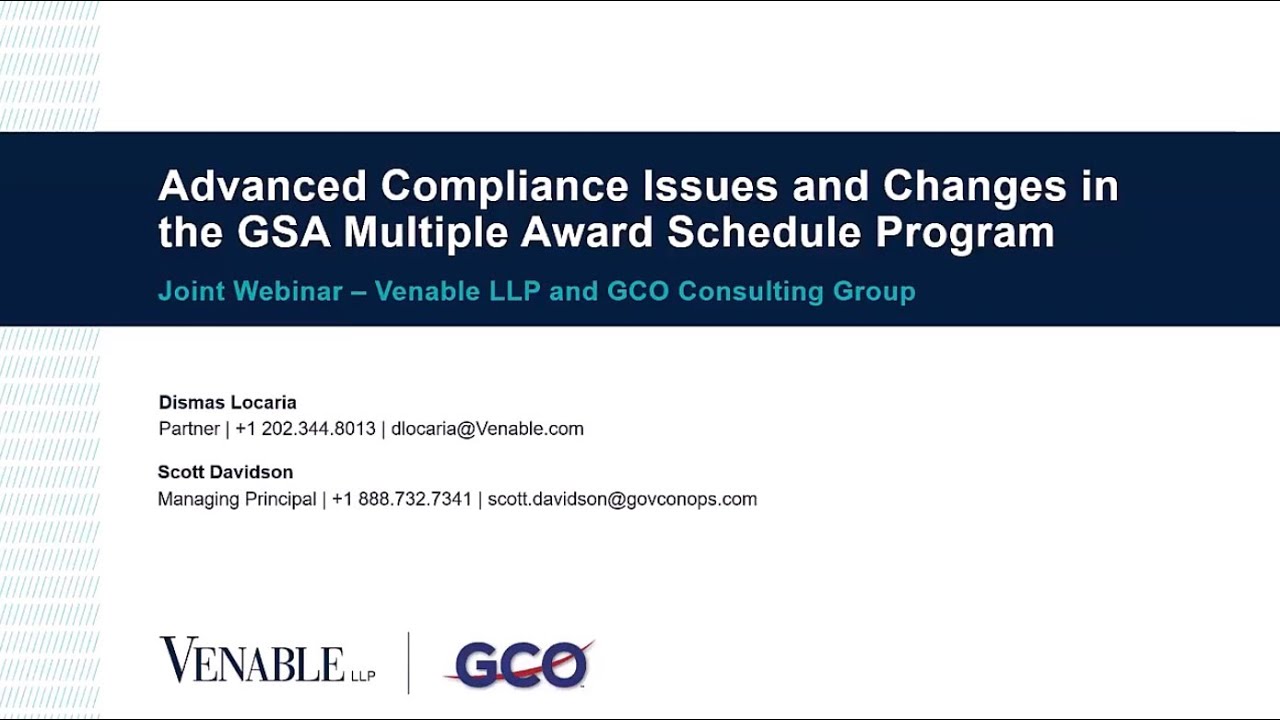 Advanced Compliance Issues and Changes in the GSA Multiple Award Schedule Program

Joint Webinar – Venable LLP and GCO Consulting Group

Dismas Locaria
Partner | +1 202.344.8013 | dlocaria@Venable.com

Scott Davidson
Managing Principal | +1 888.732.7341 | scott.davidson@govconops.com

VENABLE LLP

GCO